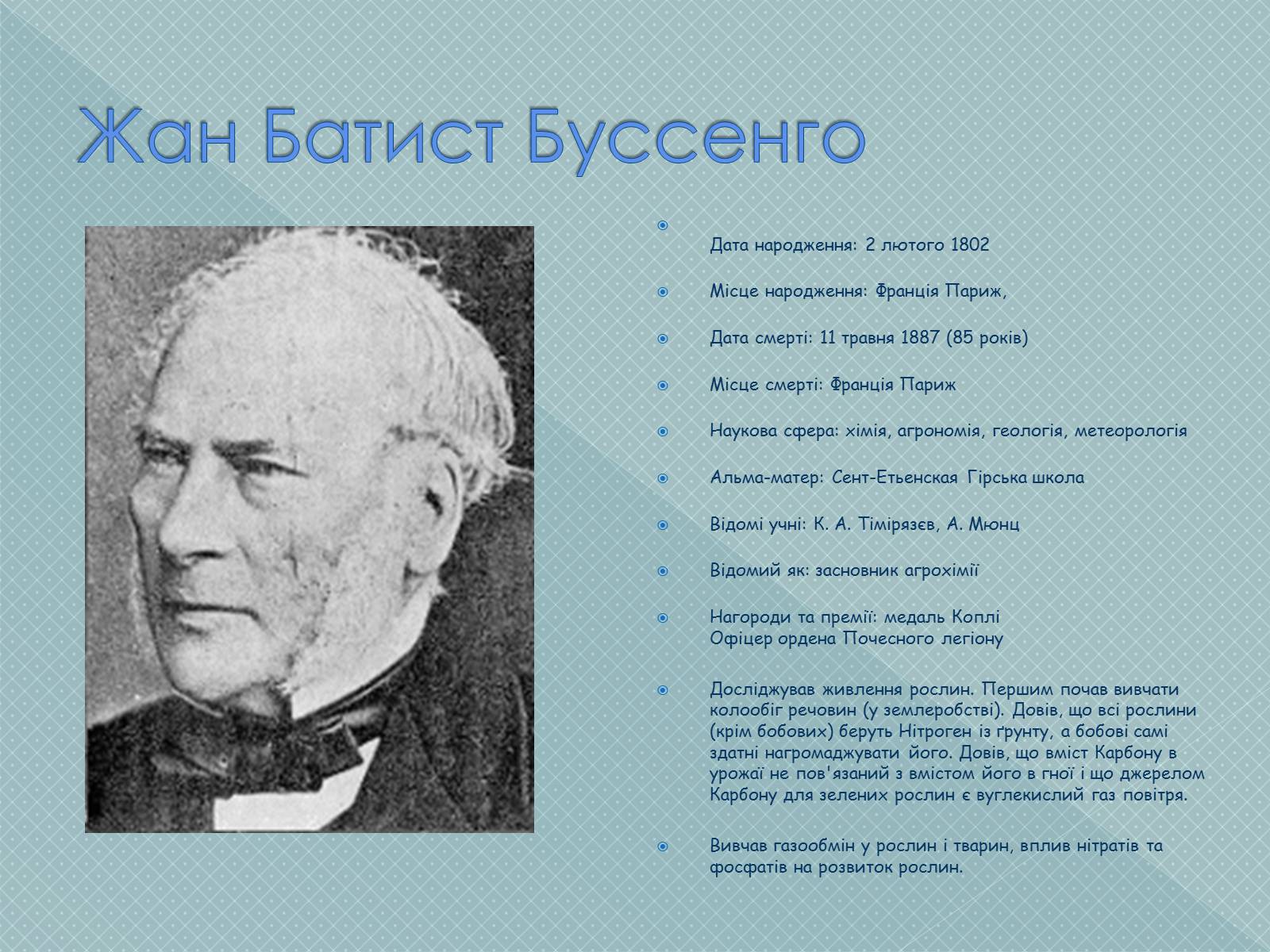 Жан Батист Буссенго

Дата народження: 2 лютого 1802

Місце народження: Франція Париж,

Дата смерті: 11 травня 1887 (85 років)

Місце смерті: Франція Париж

Наукова сфера: хімія, агрономія, геологія, метеорологія

Альма-матер: Сент-Етьенская Гірська школа

Відомі учні: К. А. Тімірязєв, А. Мюнц

Відомий як: засновник агрохімії

Нагороди та премії: медаль Коплі
Офіцер ордена Почесного легіону

Досліджував живлення рослин. Першим почав вивчати колообіг речовин (у землеробстві). Довів, що всі рослини (крім бобових) беруть Нітроген із ґрунту, а бобові самі здатні нагромаджувати його. Довів, що вміст Карбону в урожаї не пов'язаний з вмістом його в гної і що джерелом Карбону для зелених рослин є вуглекислий газ повітря.

Вивчав газообмін у рослин і тварин, вплив нітратів та фосфатів на розвиток рослин.